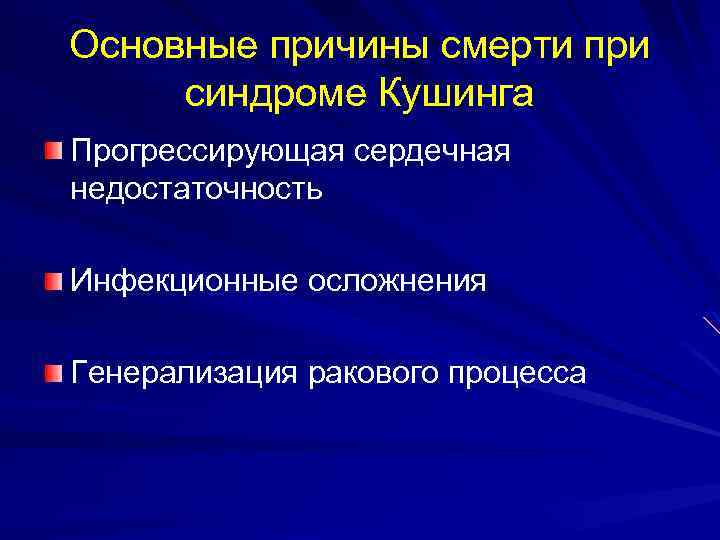 Основные причины смерти при синдроме Кушинга

Прогрессирующая сердечная недостаточность

Инфекционные осложнения

Генерализация ракового процесса